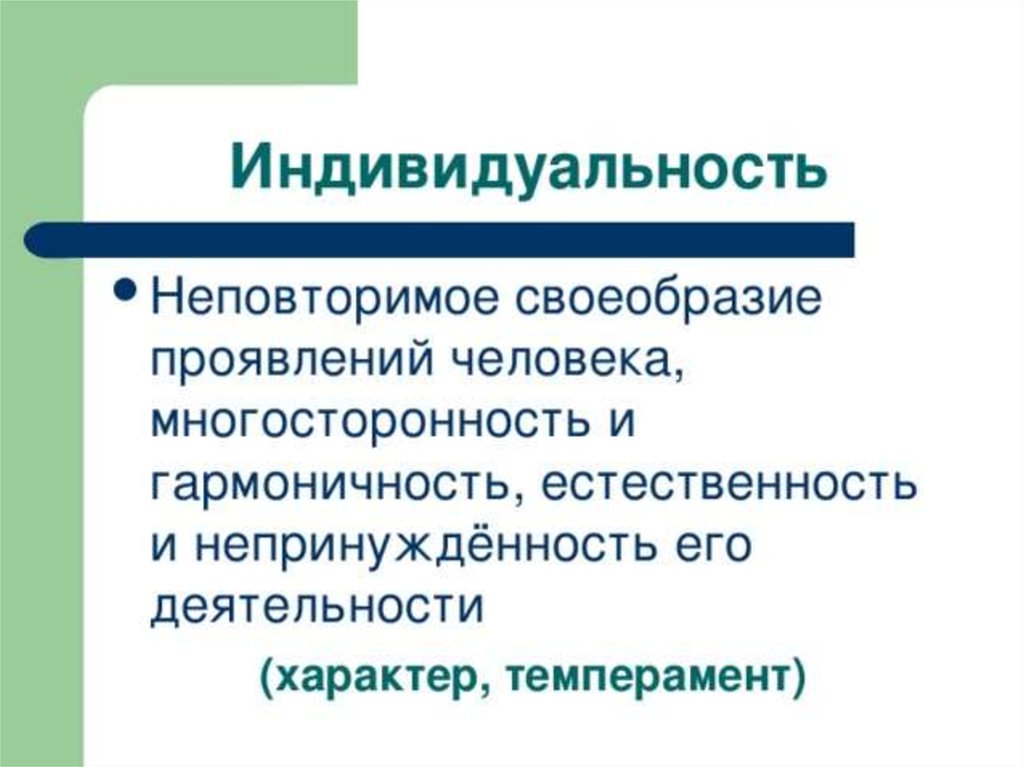 Индивидуальность

• Неповторимое своеобразие проявлений человека, многосторонность и гармоничность, естественность и непринуждённость его деятельности

(характер, темперамент)